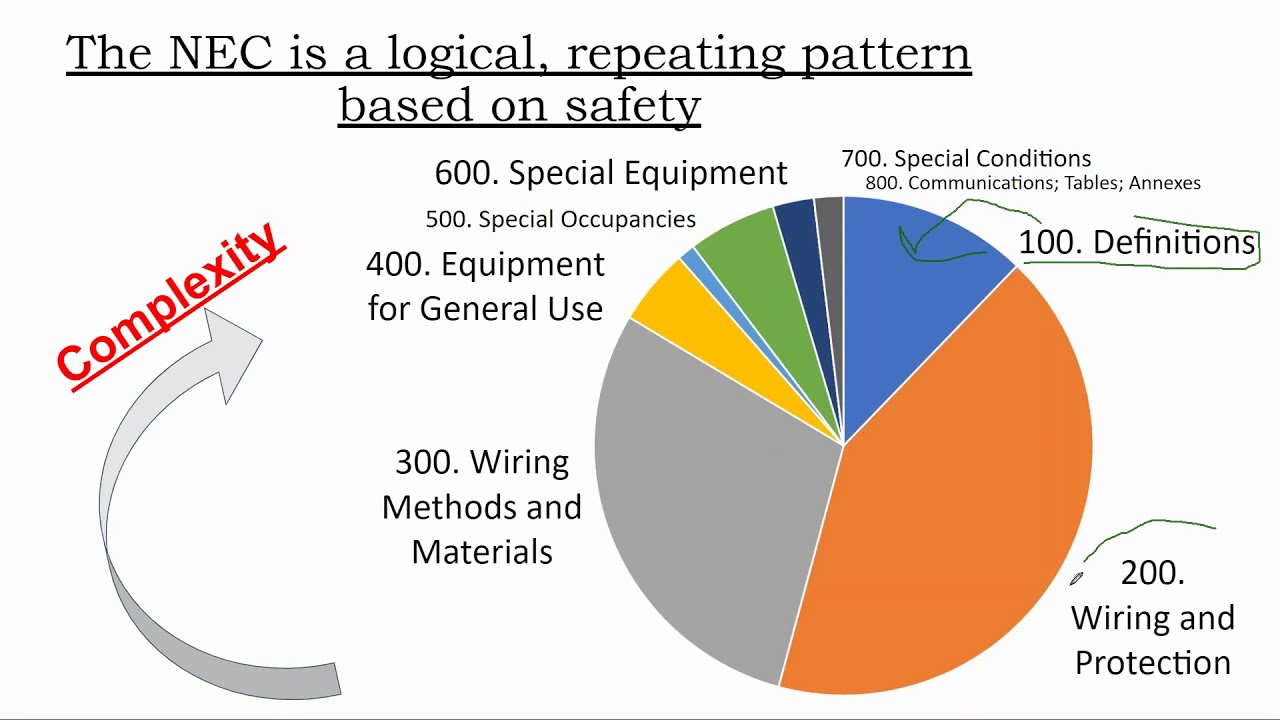 The NEC is a logical, repeating pattern based on safety

Complexity

600. Special Equipment

700. Special Conditions

800. Communications; Tables; Annexes

500. Special Occupancies

400. Equipment for General Use

100. Definitions

300. Wiring Methods and Materials

200. Wiring and Protection